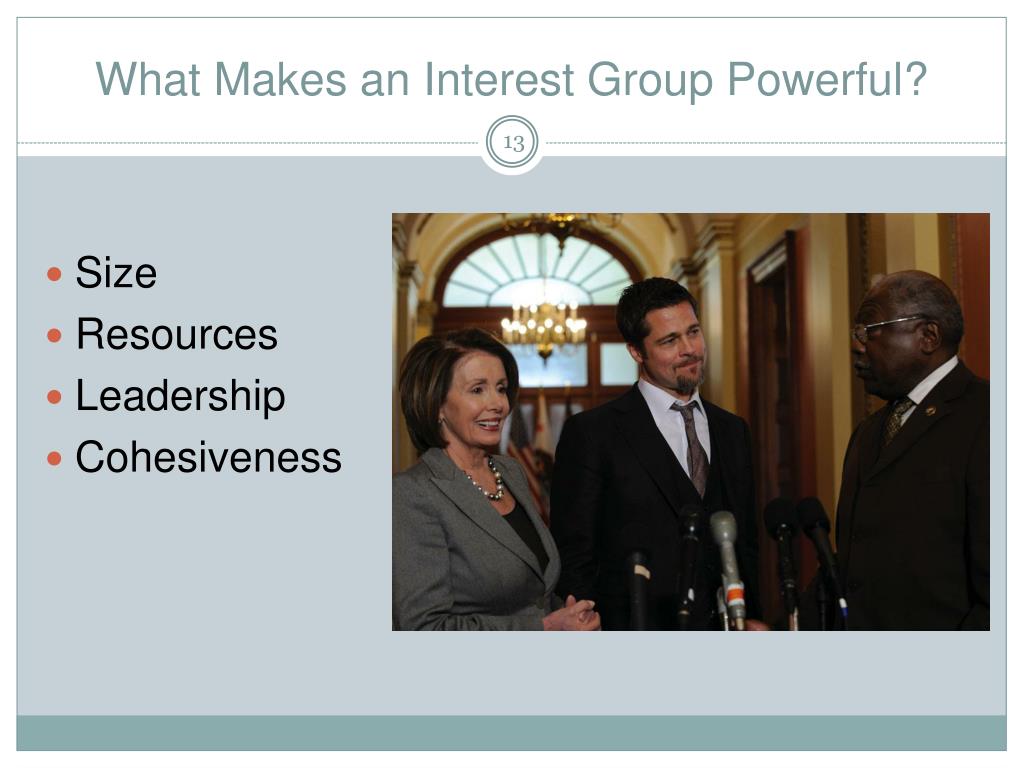 What Makes an Interest Group Powerful?

13

- Size
- Resources
- Leadership
- Cohesiveness